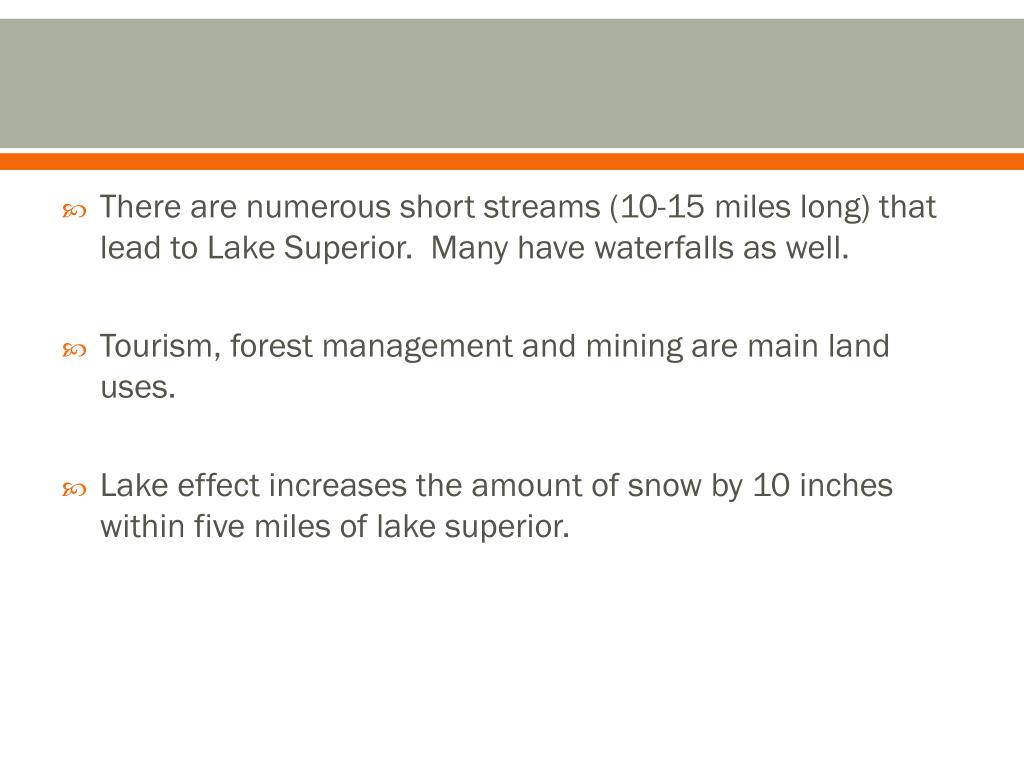 There are numerous short streams (10-15 miles long) that lead to Lake Superior.  Many have waterfalls as well.

Tourism, forest management and mining are main land uses.

Lake effect increases the amount of snow by 10 inches within five miles of lake superior.